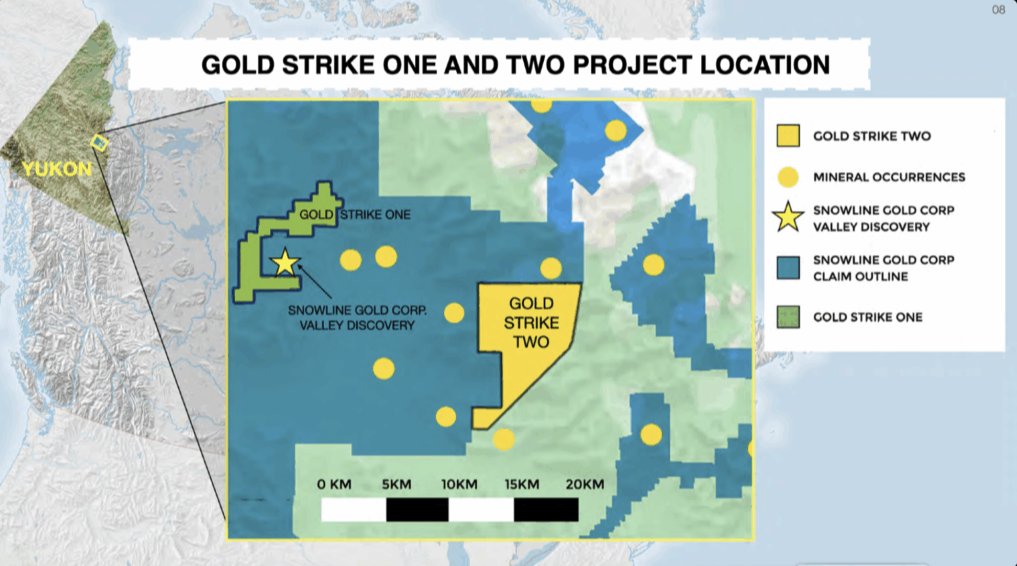 08

GOLD STRIKE ONE AND TWO PROJECT LOCATION

YUKON

GOLD STRIKE ONE

SNOWLINE GOLD CORP. VALLEY DISCOVERY

GOLD STRIKE TWO

0 KM 5KM 10KM 15KM 20KM

GOLD STRIKE TWO

MINERAL OCCURRENCES

SNOWLINE GOLD CORP VALLEY DISCOVERY

SNOWLINE GOLD CORP CLAIM OUTLINE

GOLD STRIKE ONE